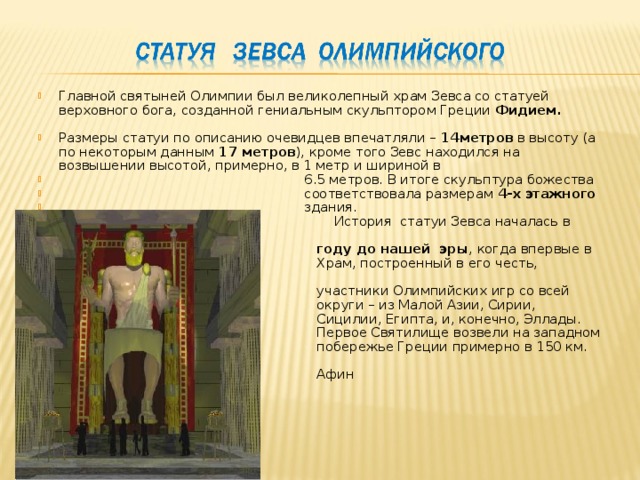 СТАТУЯ ЗЕВСА ОЛИМПИЙСКОГО

Главной святыней Олимпии был великолепный храм Зевса со статуей верховного бога, созданной гениальным скульптором Греции **Фидием.**

Размеры статуи по описанию очевидцев впечатляли – **14метров** в высоту (а по некоторым данным **17 метров**), кроме того Зевс находился на возвышении высотой, примерно, в 1 метр и шириной в 6.5 метров. В итоге скульптура божества соответствовала размерам **4-х этажного** здания.

История статуи Зевса началась в

**году до нашей эры**, когда впервые в Храм, построенный в его честь,

участники Олимпийских игр со всей округи – из Малой Азии, Сирии, Сицилии, Египта, и, конечно, Эллады. Первое Святилище возвели на западном побережье Греции примерно в 150 км.

Афин